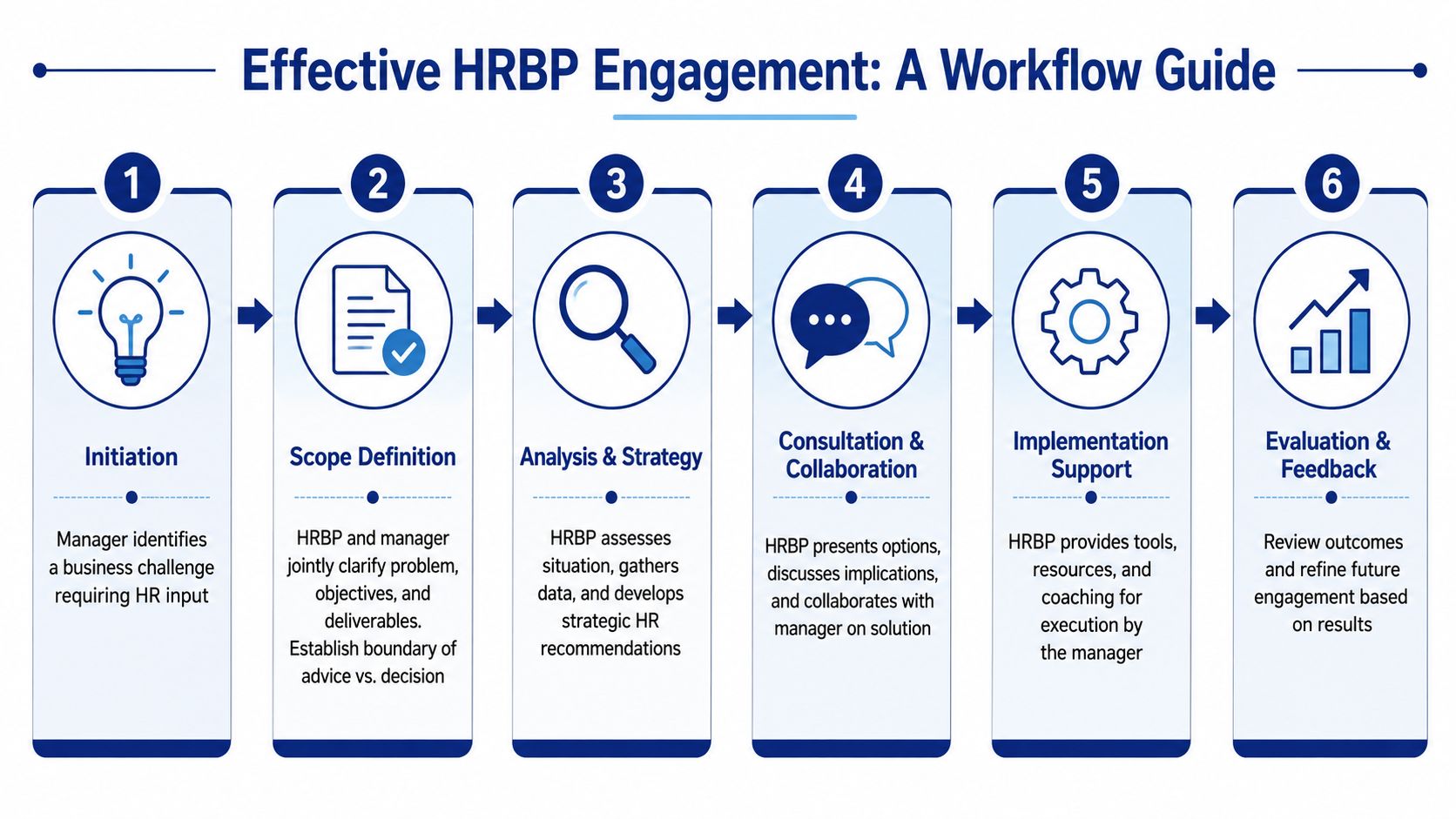 Effective HRBP Engagement: A Workflow Guide

1

Initiation

Manager identifies a business challenge requiring HR input

2

Scope Definition

HRBP and manager jointly clarify problem, objectives, and deliverables. Establish boundary of advice vs. decision

3

Analysis & Strategy

HRBP assesses situation, gathers data, and develops strategic HR recommendations

4

Consultation & Collaboration

HRBP presents options, discusses implications, and collaborates with manager on solution

5

Implementation Support

HRBP provides tools, resources, and coaching for execution by the manager

6

Evaluation & Feedback

Review outcomes and refine future engagement based on results